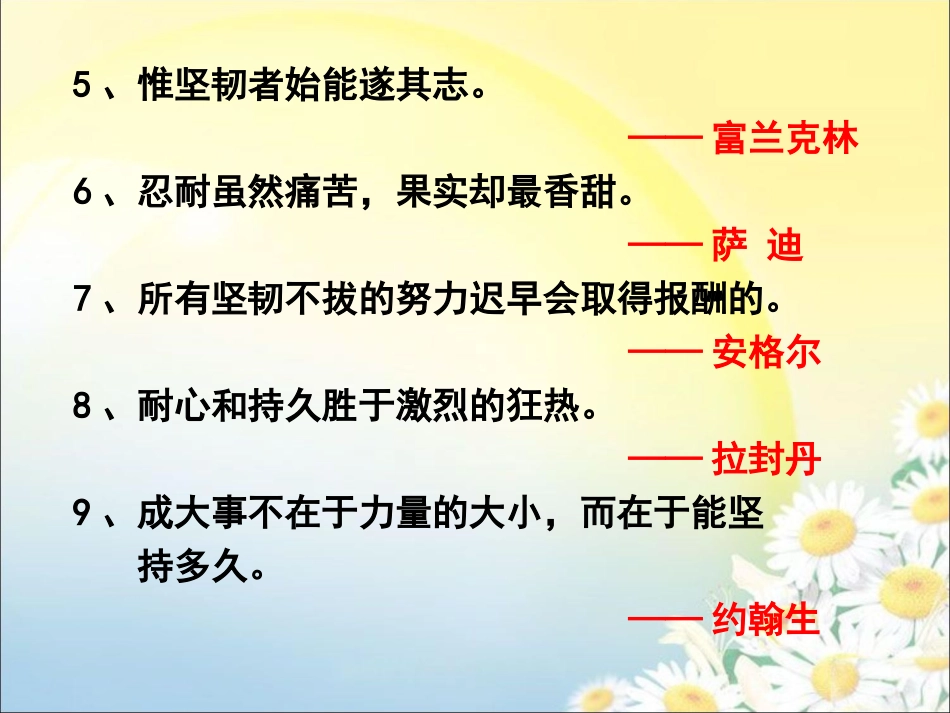 5、惟坚韧者始能遂其志。

—— 富兰克林

6、忍耐虽然痛苦，果实却最香甜。

—— 萨 迪

7、所有坚韧不拔的努力迟早会取得报酬的。

—— 安格尔

8、耐心和持久胜于激烈的狂热。

—— 拉封丹

9、成大事不在于力量的大小，而在于能坚持多久。

—— 约翰生